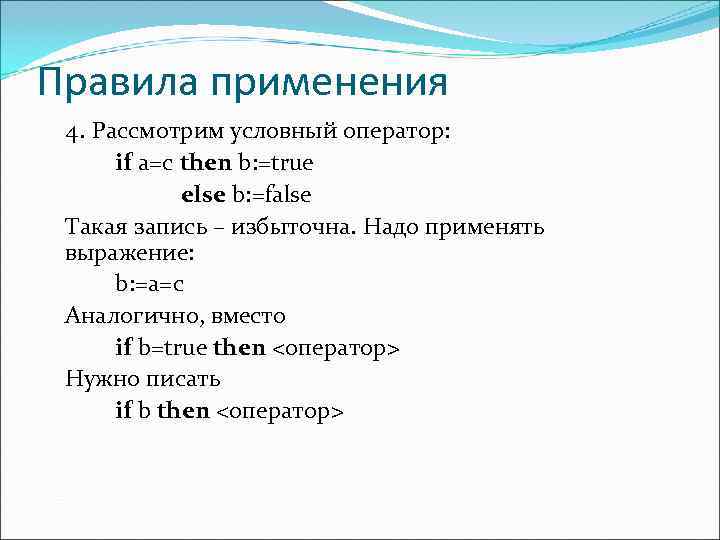 Правила применения

4. Рассмотрим условный оператор:
if a=c then b:=true
else b:=false

Такая запись – избыточна. Надо применять выражение:
b:=a=c

Аналогично, вместо
if b=true then <оператор>

Нужно писать
if b then <оператор>